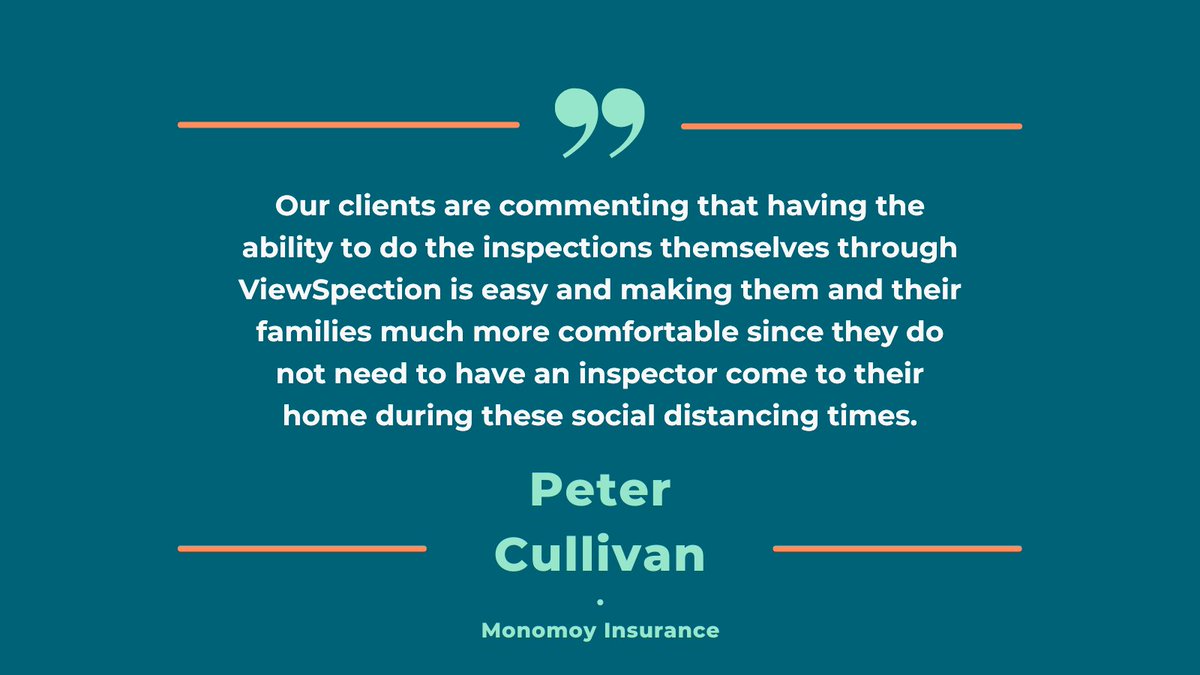 ”

Our clients are commenting that having the ability to do the inspections themselves through ViewSpection is easy and making them and their families much more comfortable since they do not need to have an inspector come to their home during these social distancing times.

Peter Cullivan

•

Monomoy Insurance